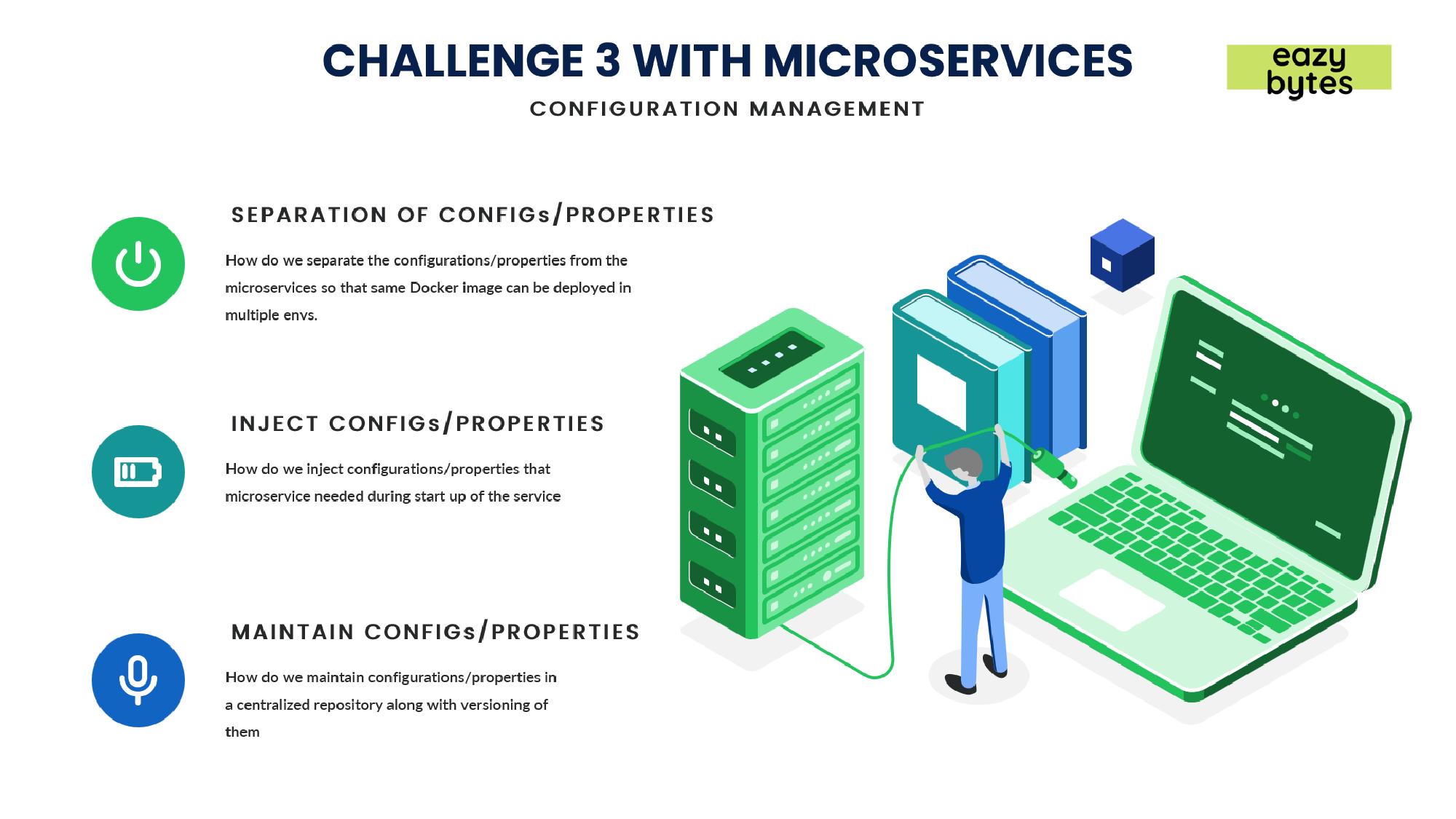 CHALLENGE 3 WITH MICROSERVICES

eazy bytes

CONFIGURATION MANAGEMENT

SEPARATION OF CONFIGs/PROPERTIES

How do we separate the configurations/properties from the microservices so that same Docker image can be deployed in multiple envs.

INJECT CONFIGs/PROPERTIES

How do we inject configurations/properties that microservice needed during start up of the service

MAINTAIN CONFIGs/PROPERTIES

How do we maintain configurations/properties in a centralized repository along with versioning of them